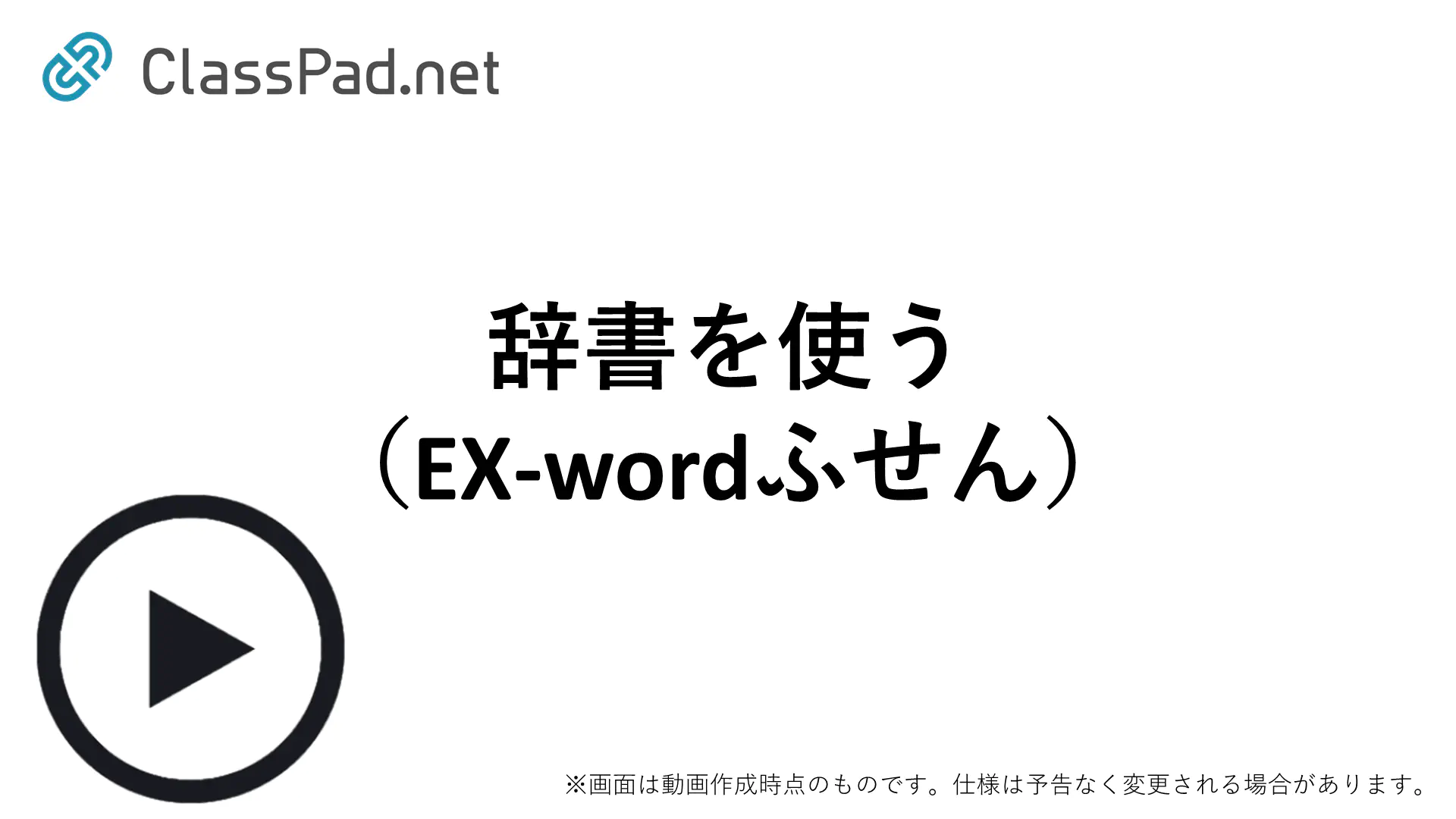 ClassPad.net

辞書を使う
（EX-wordふせん）

※画面は動画作成時点のものです。仕様は予告なく変更される場合があります。